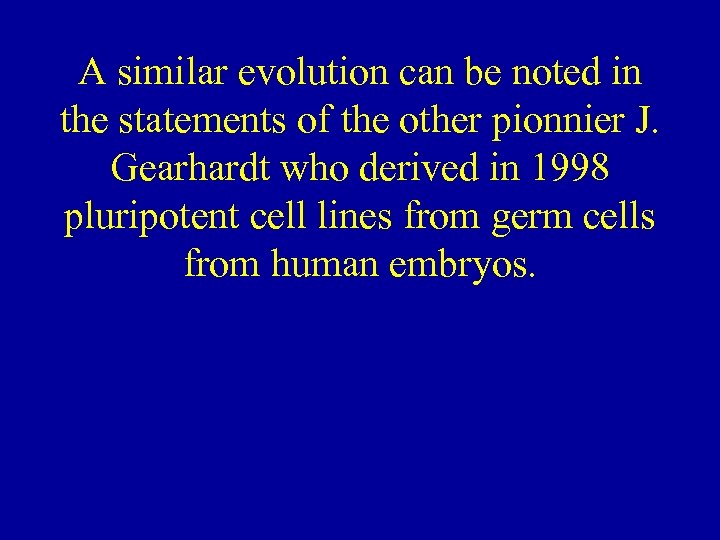 A similar evolution can be noted in the statements of the other pionnier J. Gearhardt who derived in 1998 pluripotent cell lines from germ cells from human embryos.